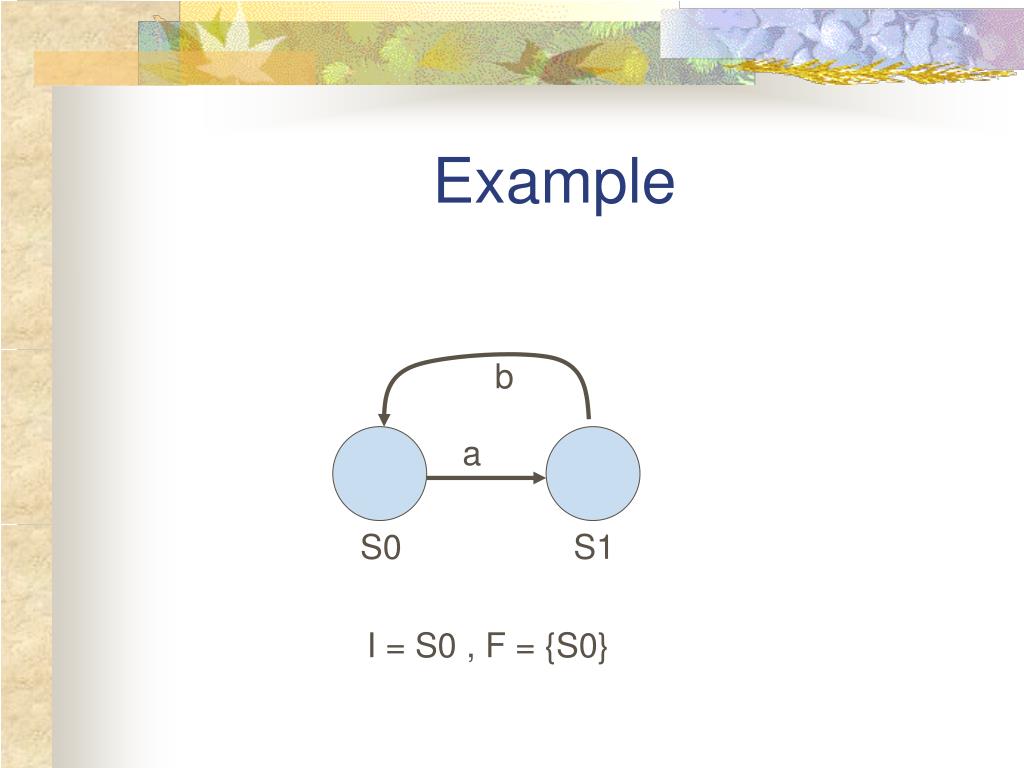 Example

b

a

S0

S1

I = S0 , F = {S0}